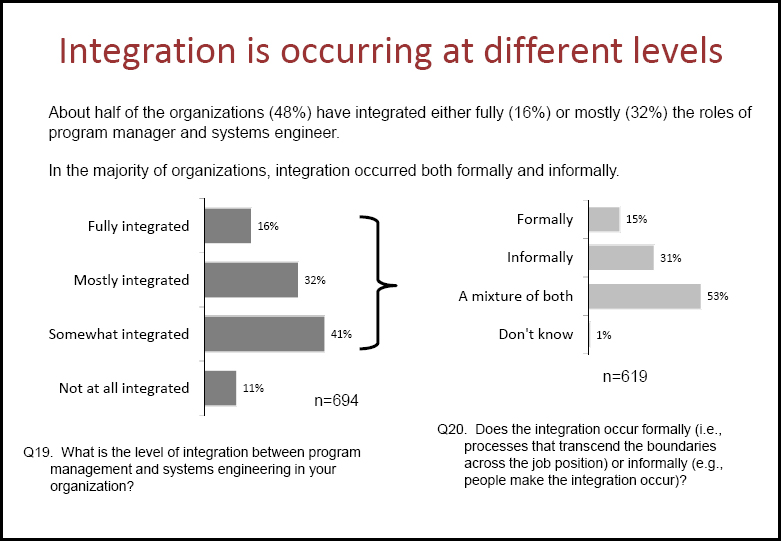 Integration is occurring at different levels

About half of the organizations (48%) have integrated either fully (16%) or mostly (32%) the roles of program manager and systems engineer.

In the majority of organizations, integration occurred both formally and informally.

Fully integrated 16%

Mostly integrated 32%

Somewhat integrated 41%

Not at all integrated 11%

n=694

Q19. What is the level of integration between program management and systems engineering in your organization?

Formally 15%

Informally 31%

A mixture of both 53%

Don't know 1%

n=619

Q20. Does the integration occur formally (i.e., processes that transcend the boundaries across the job position) or informally (e.g., people make the integration occur)?